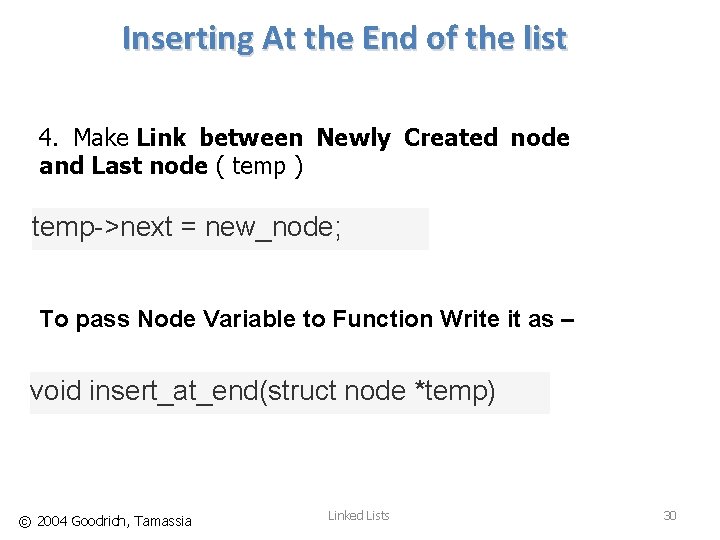 Inserting At the End of the list

4. Make Link between Newly Created node and Last node ( temp )

temp->next = new_node;

To pass Node Variable to Function Write it as –

void insert_at_end(struct node *temp)

© 2004 Goodrich, Tamassia

Linked Lists

30